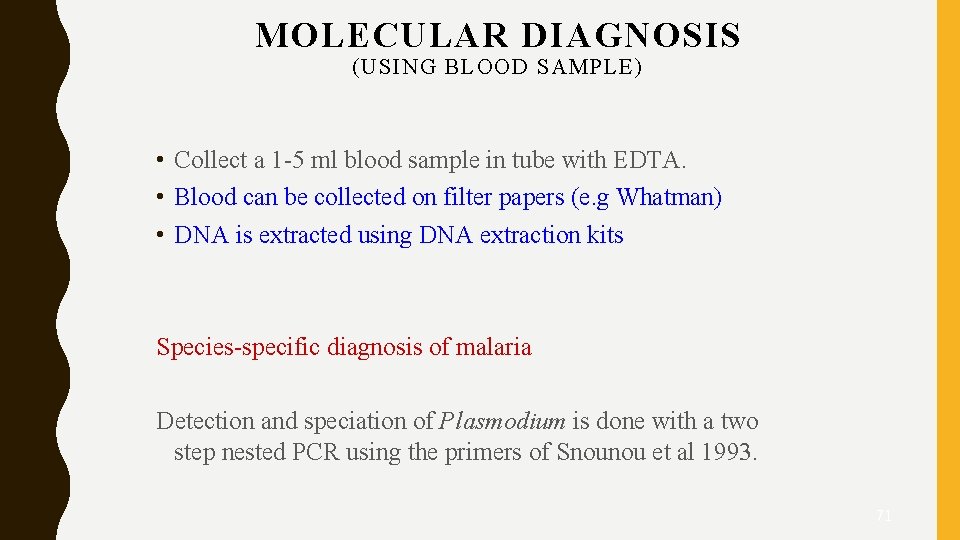 MOLECULAR DIAGNOSIS
(USING BLOOD SAMPLE)

• Collect a 1-5 ml blood sample in tube with EDTA.
• Blood can be collected on filter papers (e.g Whatman)
• DNA is extracted using DNA extraction kits

Species-specific diagnosis of malaria

Detection and speciation of Plasmodium is done with a two step nested PCR using the primers of Snounou et al 1993.

71